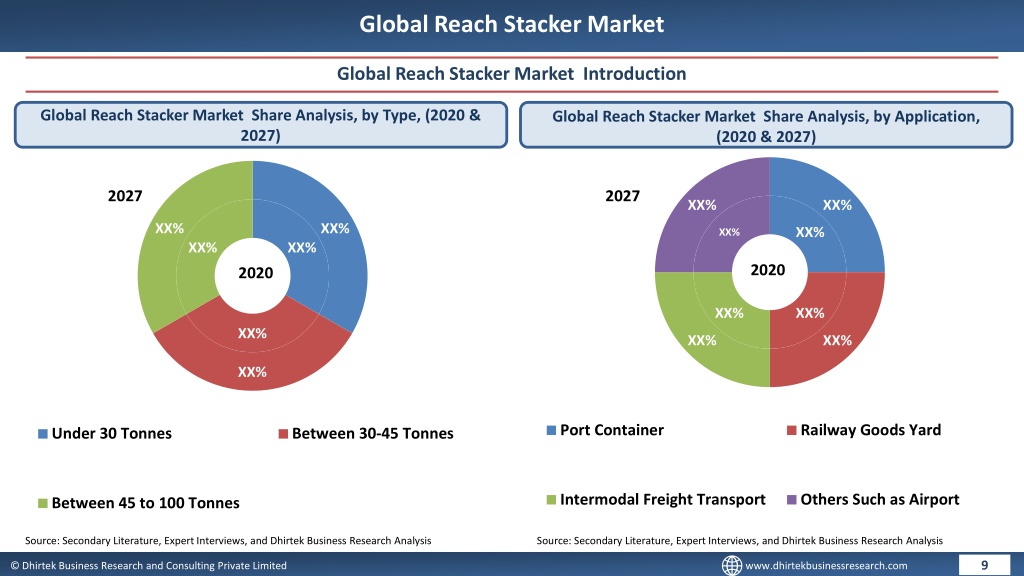 Global Reach Stacker Market

Global Reach Stacker Market Introduction

Global Reach Stacker Market Share Analysis, by Type, (2020 & 2027)

2027

XX%

XX%

XX%

XX%

2020

XX%

XX%

Under 30 Tonnes

Between 30-45 Tonnes

Between 45 to 100 Tonnes

Source: Secondary Literature, Expert Interviews, and Dhirtek Business Research Analysis

Global Reach Stacker Market Share Analysis, by Application, (2020 & 2027)

2027

XX%

XX%

XX%

XX%

2020

XX%

XX%

XX%

XX%

Port Container

Railway Goods Yard

Intermodal Freight Transport

Others Such as Airport

Source: Secondary Literature, Expert Interviews, and Dhirtek Business Research Analysis

© Dhirtek Business Research and Consulting Private Limited

www.dhirtekbusinessresearch.com

9